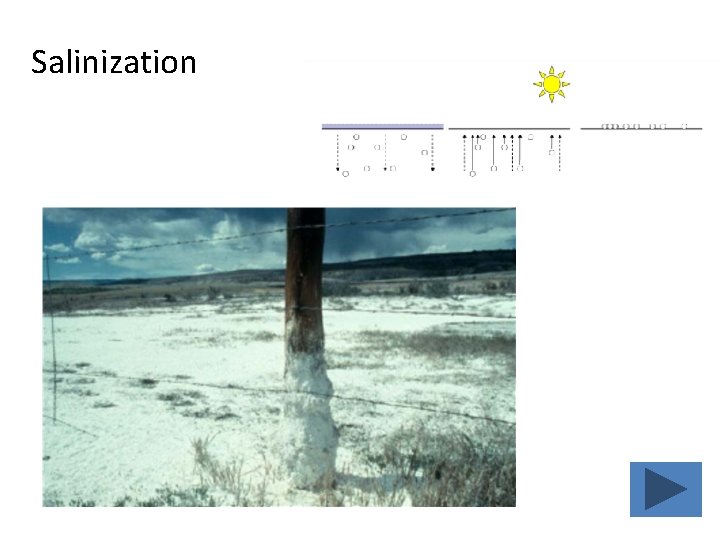 Salinization